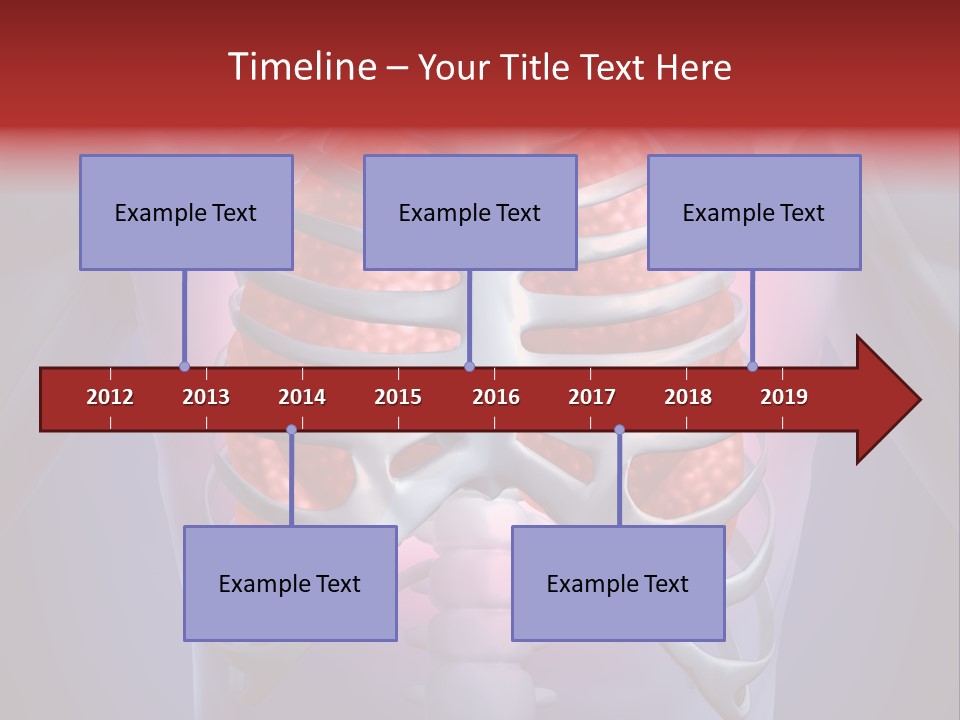 Timeline – Your Title Text Here

Example Text

Example Text

Example Text

2012 2013 2014 2015 2016 2017 2018 2019

Example Text

Example Text